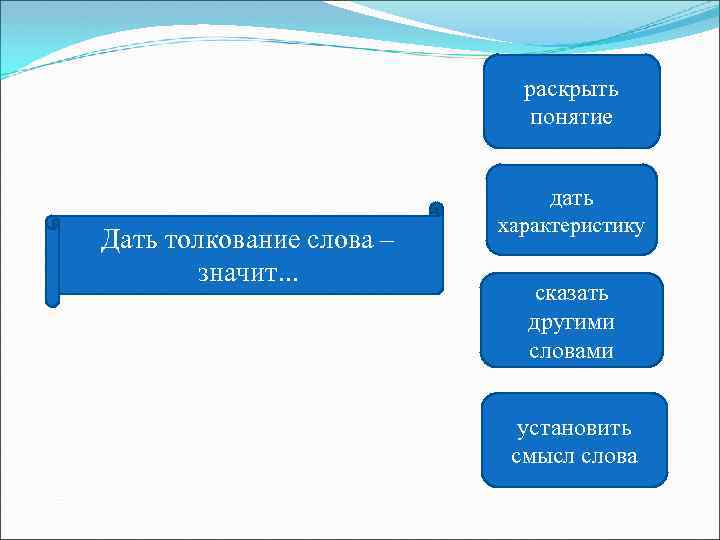 Дать толкование слова – значит...

раскрыть понятие

дать характеристику

сказать другими словами

установить смысл слова